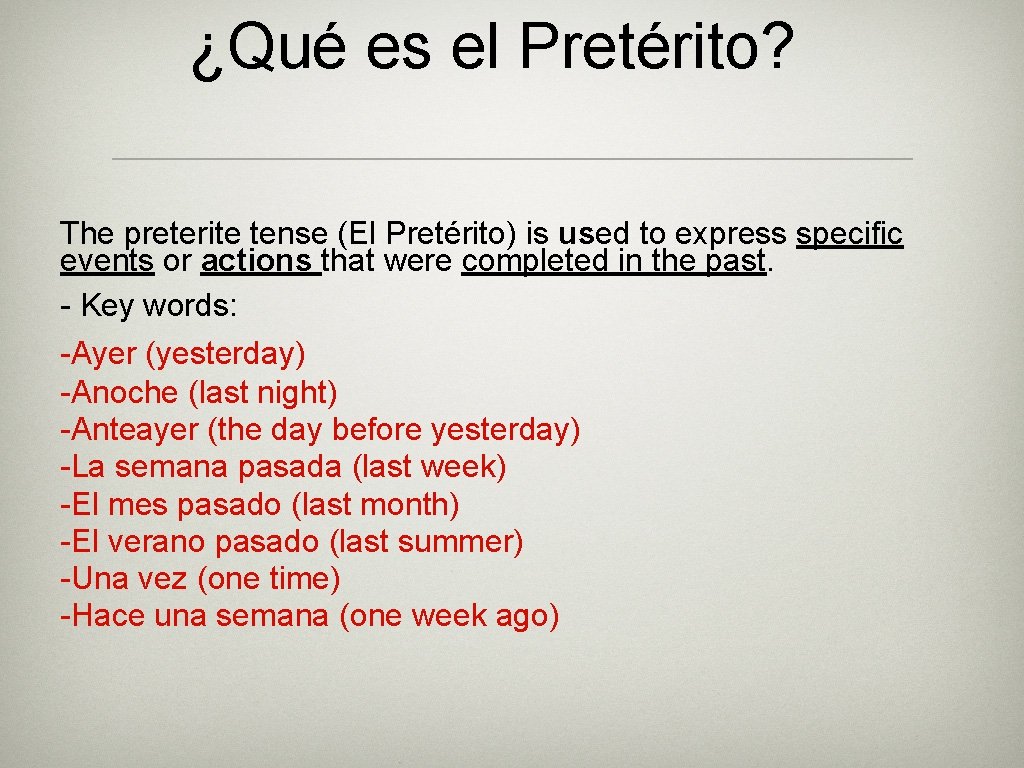 ¿Qué es el Pretérito?

The preterite tense (El Pretérito) is used to express specific events or actions that were completed in the past.

- Key words:

-Ayer (yesterday)
-Anoche (last night)
-Anteayer (the day before yesterday)
-La semana pasada (last week)
-El mes pasado (last month)
-El verano pasado (last summer)
-Una vez (one time)
-Hace una semana (one week ago)